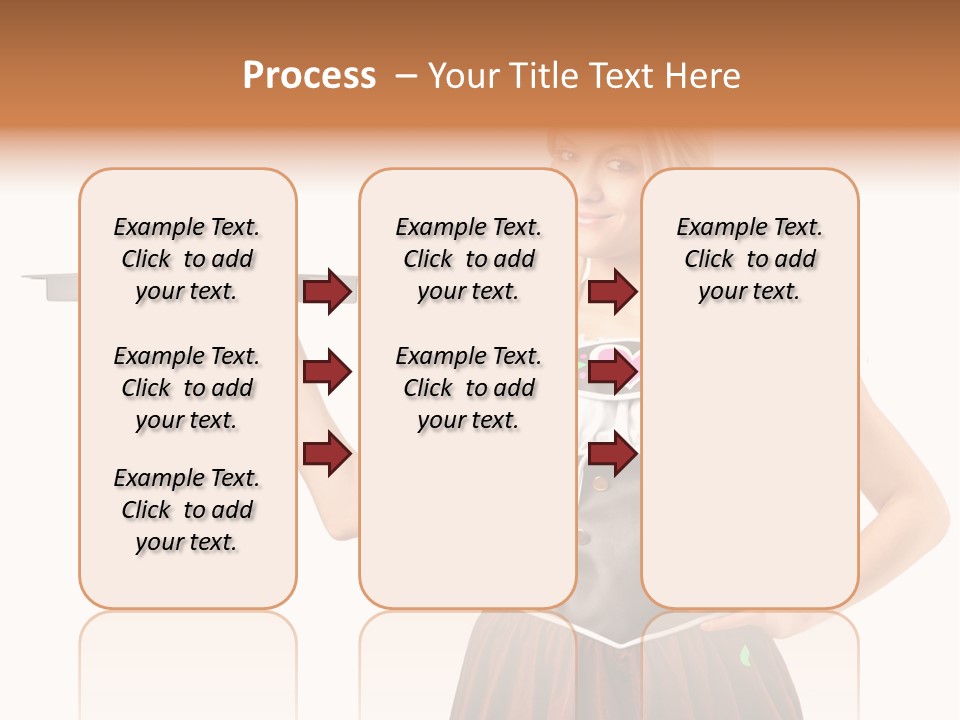 Process – Your Title Text Here

Example Text. Click to add your text.

Example Text. Click to add your text.

Example Text. Click to add your text.

Example Text. Click to add your text.

Example Text. Click to add your text.

Example Text. Click to add your text.